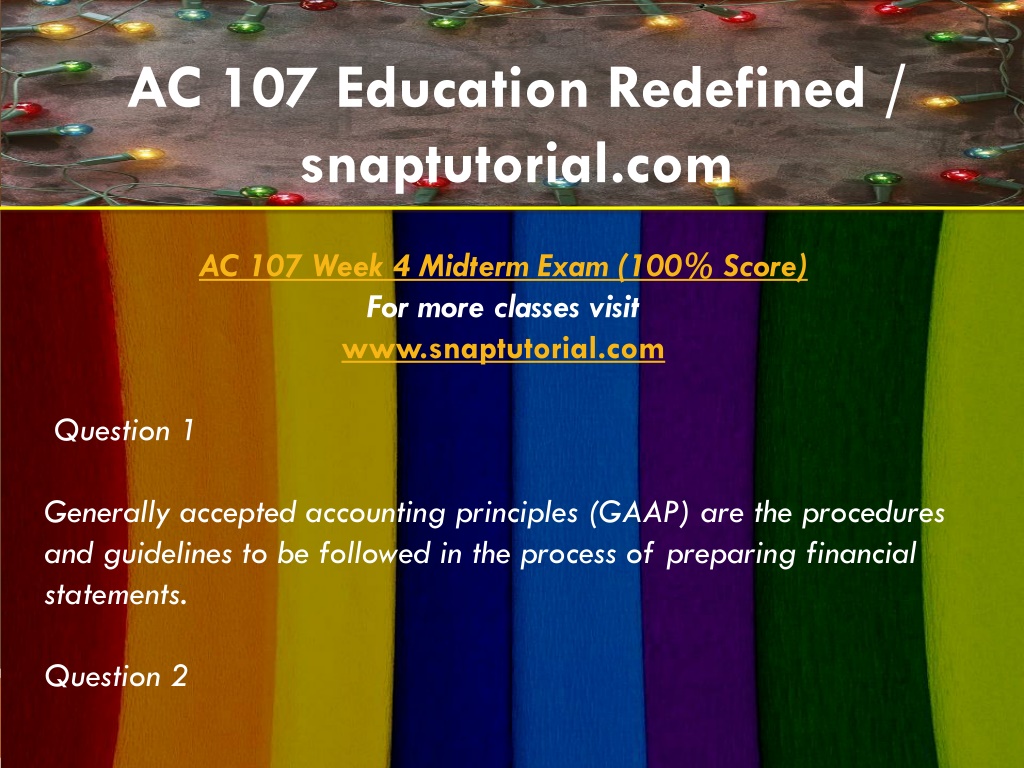 AC 107 Education Redefined / snaptutorial.com

AC 107 Week 4 Midterm Exam (100% Score)
For more classes visit
www.snaptutorial.com

Question 1

Generally accepted accounting principles (GAAP) are the procedures and guidelines to be followed in the process of preparing financial statements.

Question 2